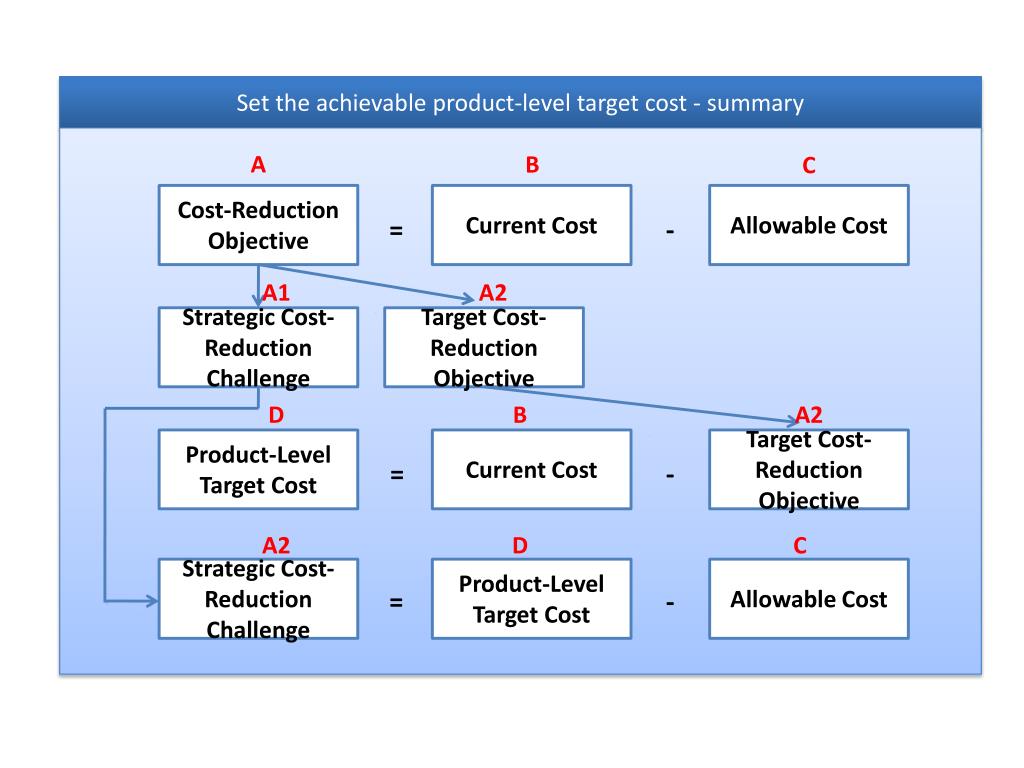 Set the achievable product-level target cost - summary

A
Cost-Reduction Objective
=
B
Current Cost
-
C
Allowable Cost

A1
Strategic Cost-Reduction Challenge

A2
Target Cost-Reduction Objective

D
Product-Level Target Cost
=
B
Current Cost
-
A2
Target Cost-Reduction Objective

A2
Strategic Cost-Reduction Challenge
=
D
Product-Level Target Cost
-
C
Allowable Cost